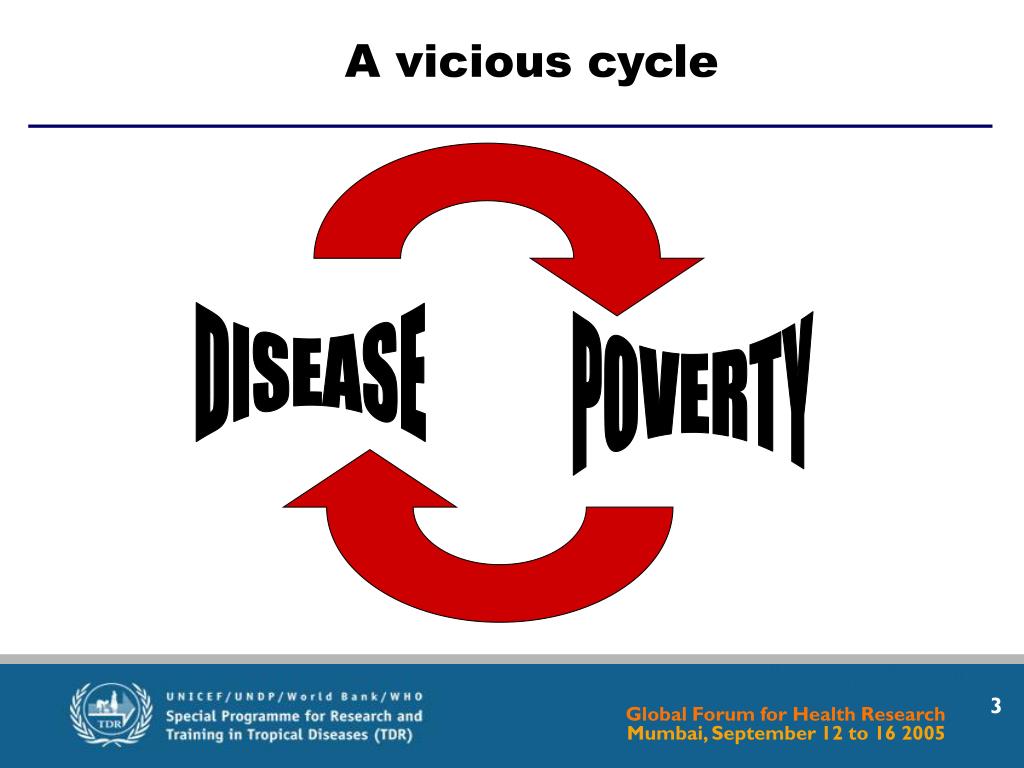 A vicious cycle

DISEASE

POVERTY

TDR

UNICEF/UNDP/World Bank/WHO
Special Programme for Research and Training in Tropical Diseases (TDR)

Global Forum for Health Research
Mumbai, September 12 to 16 2005

3